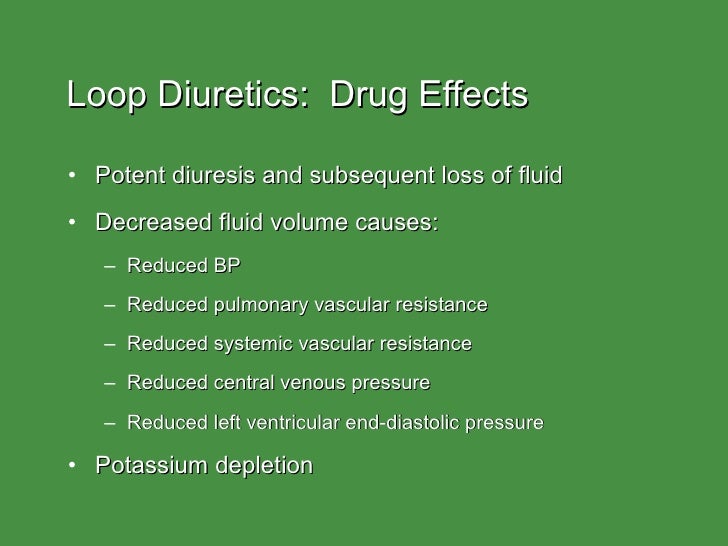 Loop Diuretics:  Drug Effects

• Potent diuresis and subsequent loss of fluid
• Decreased fluid volume causes:
  – Reduced BP
  – Reduced pulmonary vascular resistance
  – Reduced systemic vascular resistance
  – Reduced central venous pressure
  – Reduced left ventricular end-diastolic pressure
• Potassium depletion